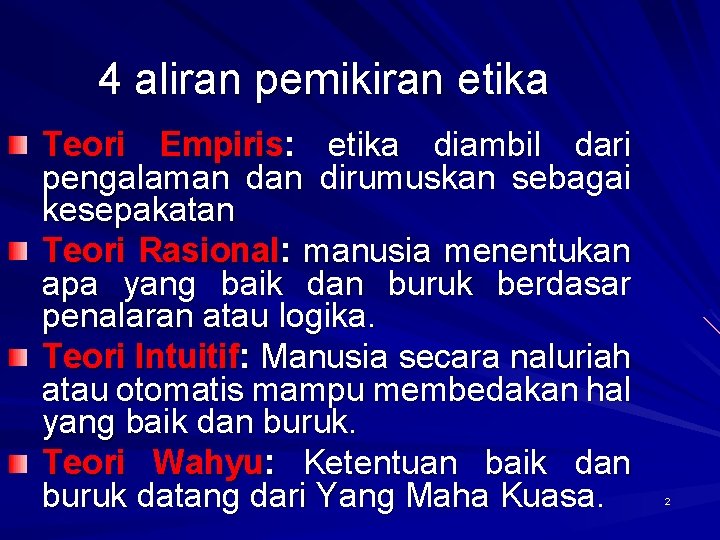 4 aliran pemikiran etika

Teori Empiris: etika diambil dari pengalaman dan dirumuskan sebagai kesepakatan

Teori Rasional: manusia menentukan apa yang baik dan buruk berdasar penalaran atau logika.

Teori Intuitif: Manusia secara naluriah atau otomatis mampu membedakan hal yang baik dan buruk.

Teori Wahyu: Ketentuan baik dan buruk datang dari Yang Maha Kuasa.

2